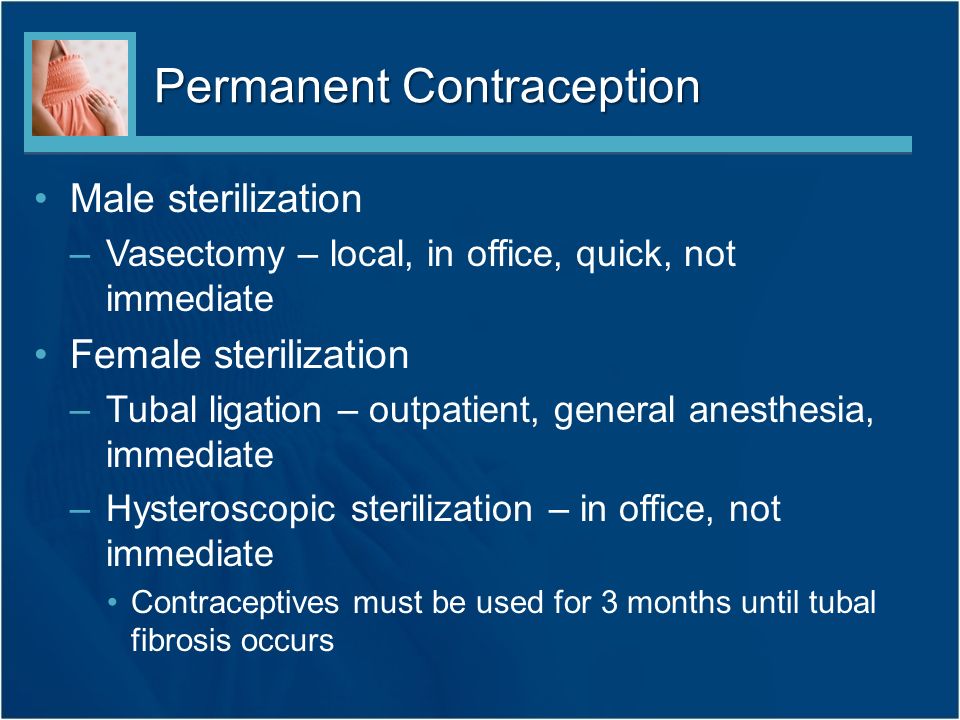 Permanent Contraception

• Male sterilization
– Vasectomy – local, in office, quick, not immediate
• Female sterilization
– Tubal ligation – outpatient, general anesthesia, immediate
– Hysteroscopic sterilization – in office, not immediate
• Contraceptives must be used for 3 months until tubal fibrosis occurs